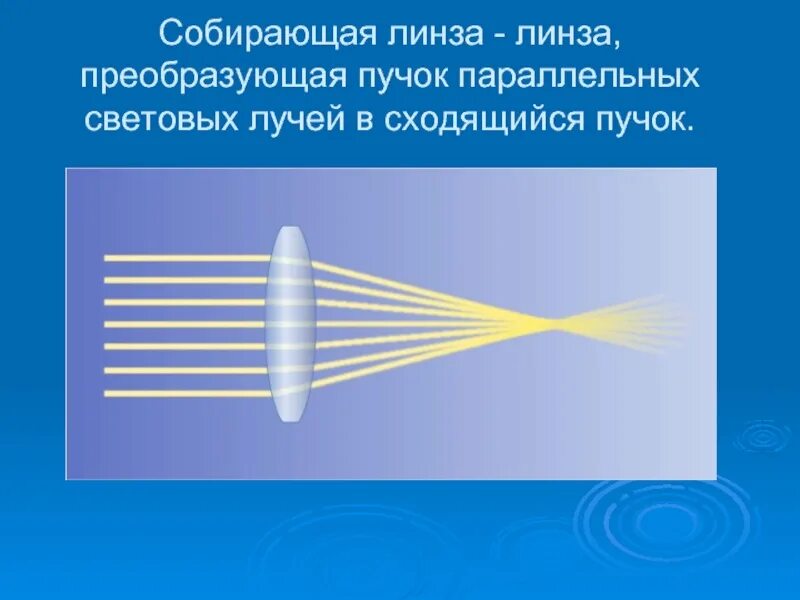 Собирающая линза - линза, преобразующая пучок параллельных световых лучей в сходящийся пучок.